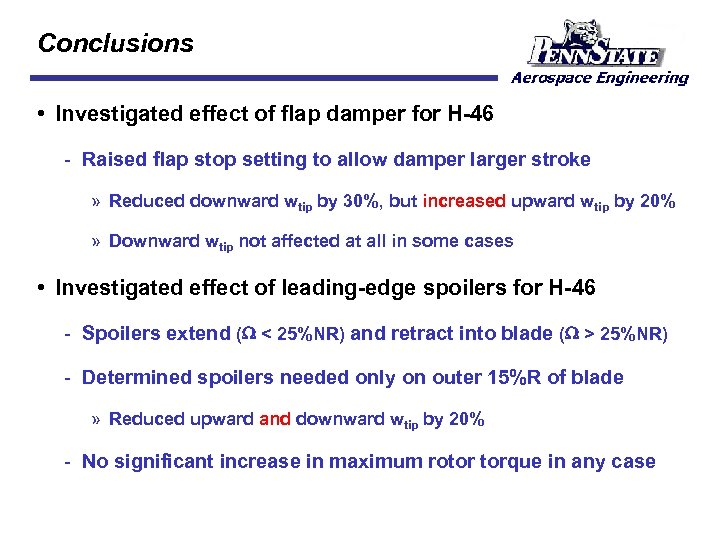 Conclusions

PENNSTATE
Aerospace Engineering

• Investigated effect of flap damper for H-46

- Raised flap stop setting to allow damper larger stroke

» Reduced downward $w_{tip}$ by 30%, but increased upward $w_{tip}$ by 20%

» Downward $w_{tip}$ not affected at all in some cases

• Investigated effect of leading-edge spoilers for H-46

- Spoilers extend ($\Omega$ < 25%NR) and retract into blade ($\Omega$ > 25%NR)

- Determined spoilers needed only on outer 15%R of blade

» Reduced upward and downward $w_{tip}$ by 20%

- No significant increase in maximum rotor torque in any case